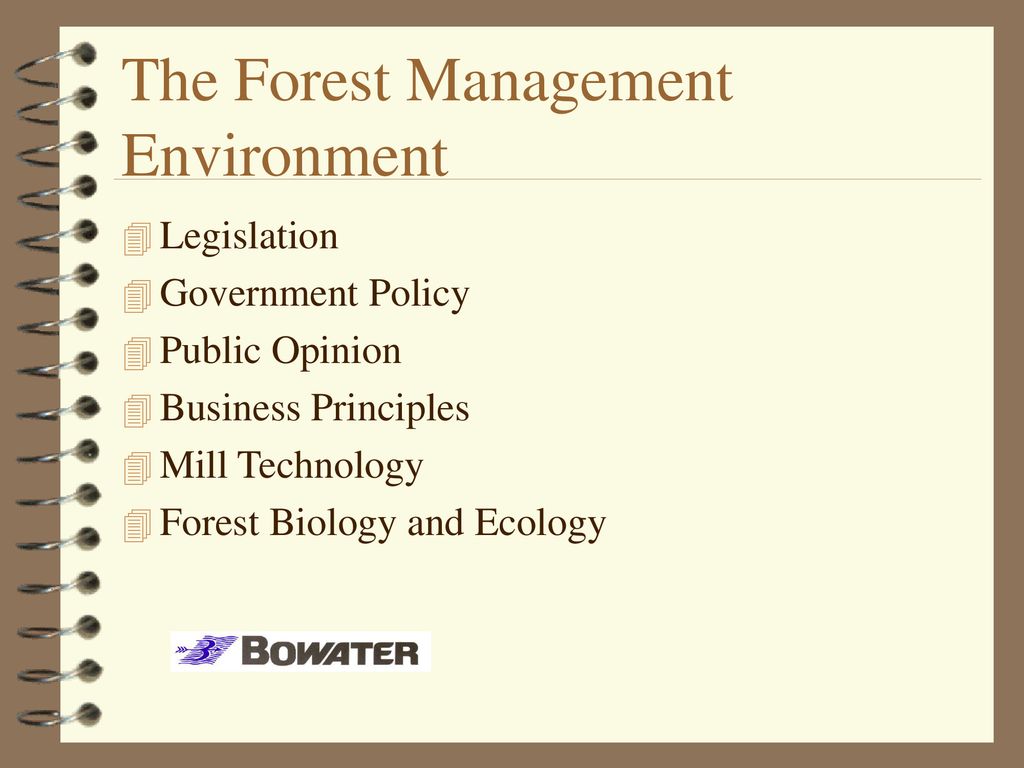 The Forest Management Environment

Legislation
Government Policy
Public Opinion
Business Principles
Mill Technology
Forest Biology and Ecology

BOWATER